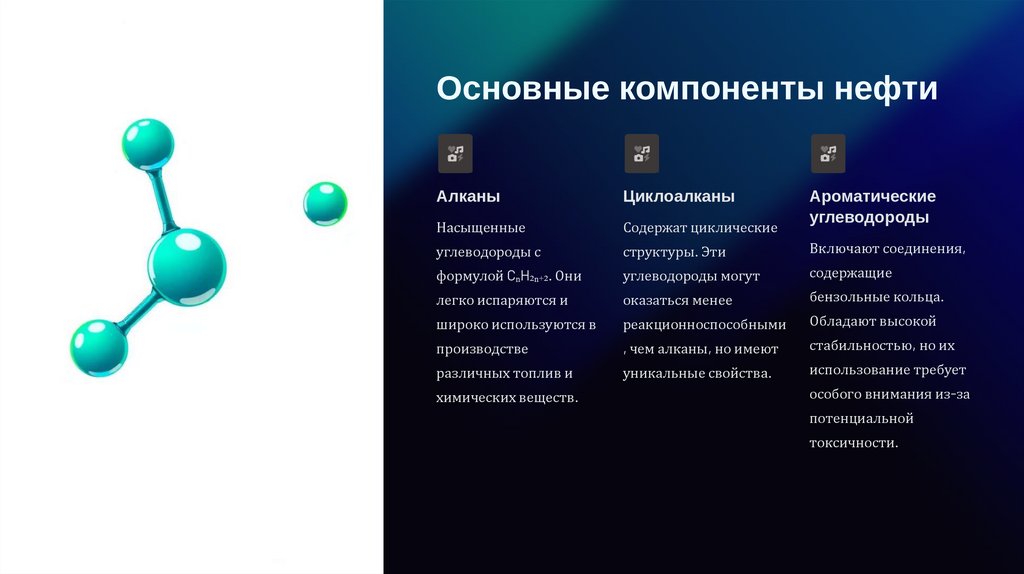 Основные компоненты нефти

Алканы

Насыщенные углеводороды с формулой $C_nH_{2n+2}$. Они легко испаряются и широко используются в производстве различных топлив и химических веществ.

Циклоалканы

Содержат циклические структуры. Эти углеводороды могут оказаться менее реакционноспособными , чем алканы, но имеют уникальные свойства.

Ароматические углеводороды

Включают соединения, содержащие бензольные кольца. Обладают высокой стабильностью, но их использование требует особого внимания из-за потенциальной токсичности.